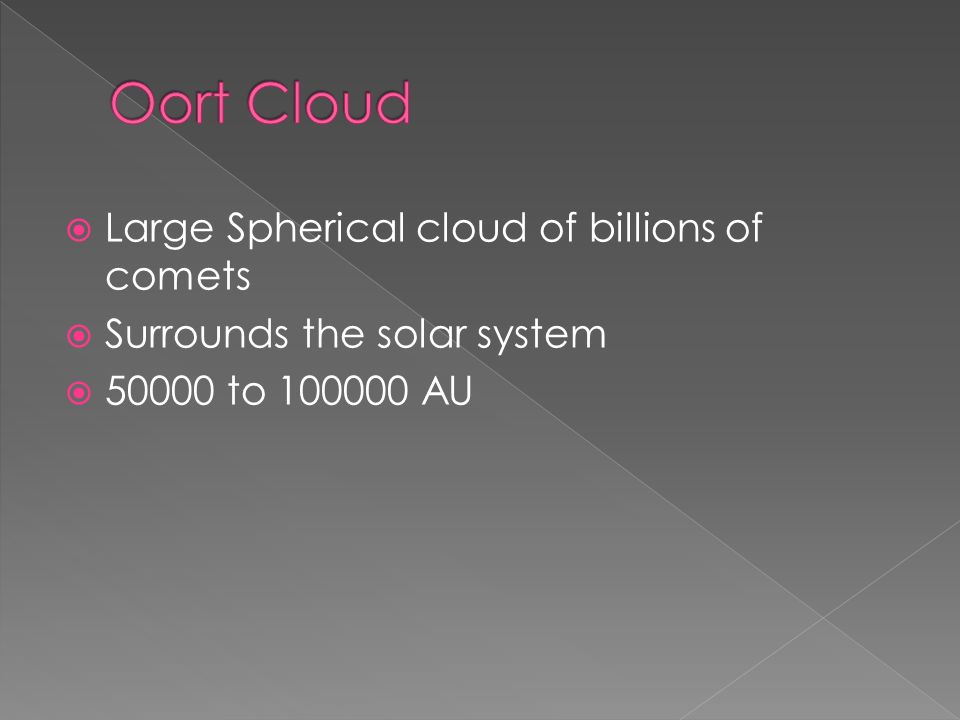 Oort Cloud

Large Spherical cloud of billions of comets

Surrounds the solar system

50000 to 100000 AU